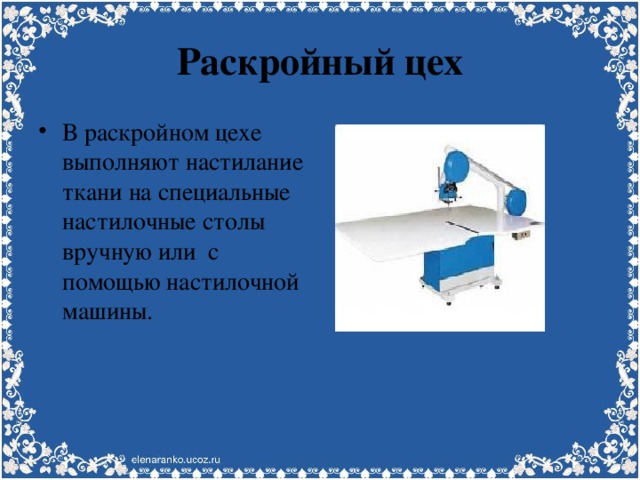 Раскройный цех

• В раскройном цехе выполняют настилание ткани на специальные настилочные столы вручную или с помощью настилочной машины.

elenaranko.ucoz.ru